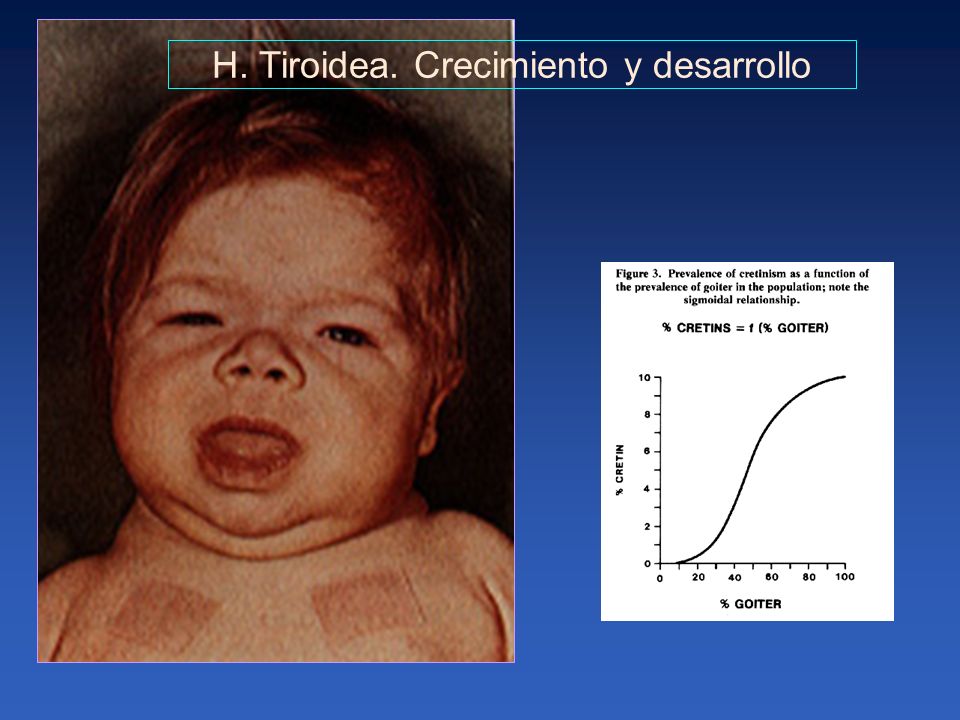 H. Tiroidea. Crecimiento y desarrollo

Figure 3. Prevalence of cretinism as a function of the prevalence of goiter in the population; note the sigmoidal relationship.

% CRETINS = f (% GOITER)

10
8
6
4
2
0

% CRETIN

0 20 40 60 80 100

% GOITER